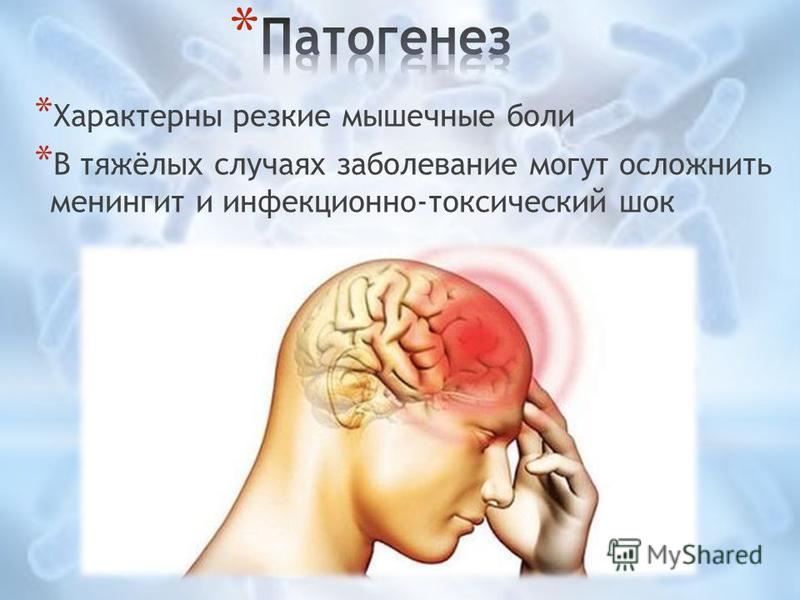 *Патогенез

*Характерны резкие мышечные боли

*В тяжёлых случаях заболевание могут осложнить менингит и инфекционно-токсический шок

MyShared